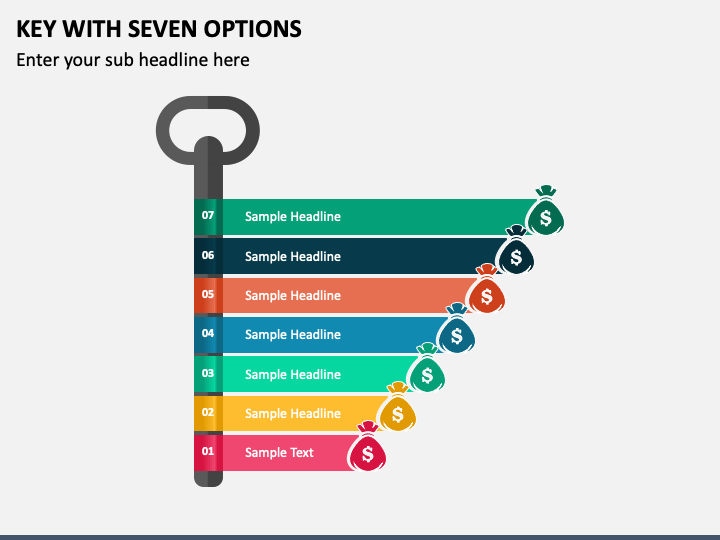 KEY WITH SEVEN OPTIONS
Enter your sub headline here

07 Sample Headline $
06 Sample Headline $
05 Sample Headline $
04 Sample Headline $
03 Sample Headline $
02 Sample Headline $
01 Sample Text $